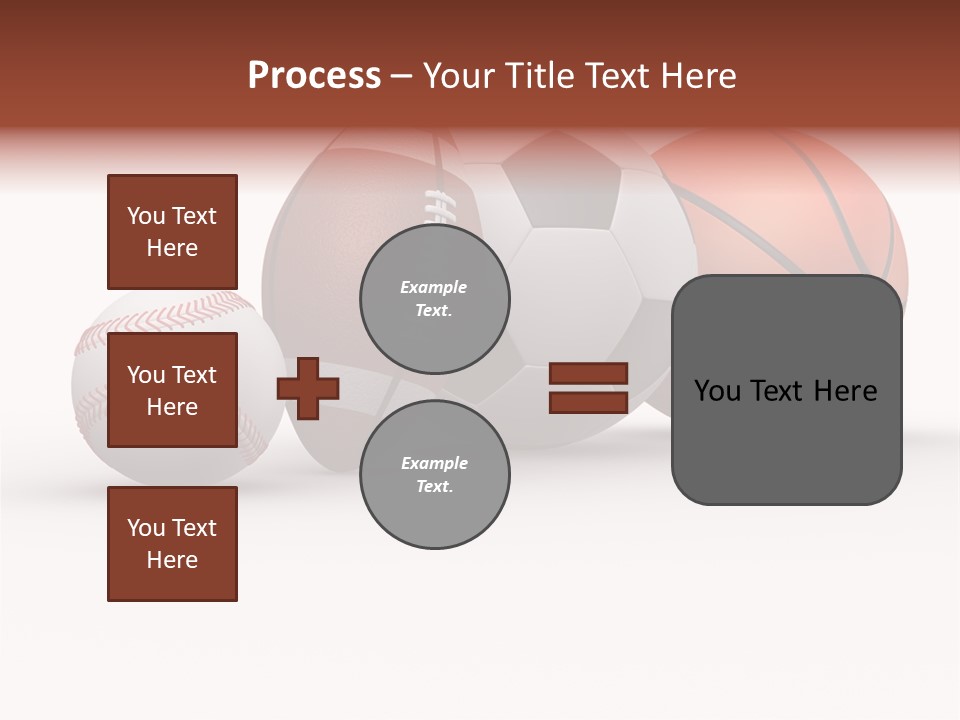 Process – Your Title Text Here

You Text Here

You Text Here

You Text Here

Example Text.

Example Text.

You Text Here